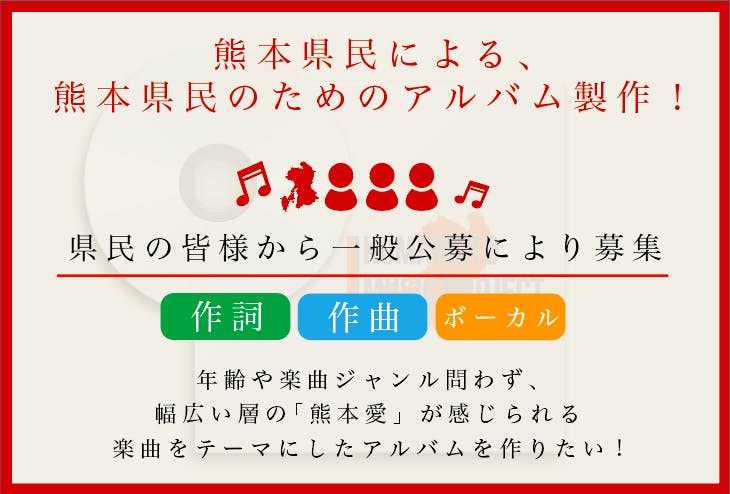 熊本県民による、
熊本県民のためのアルバム製作！

県民の皆様から一般公募により募集

作詞 作曲 ボーカル

年齢や楽曲ジャンル問わず、
幅広い層の「熊本愛」が感じられる
楽曲をテーマにしたアルバムを作りたい！